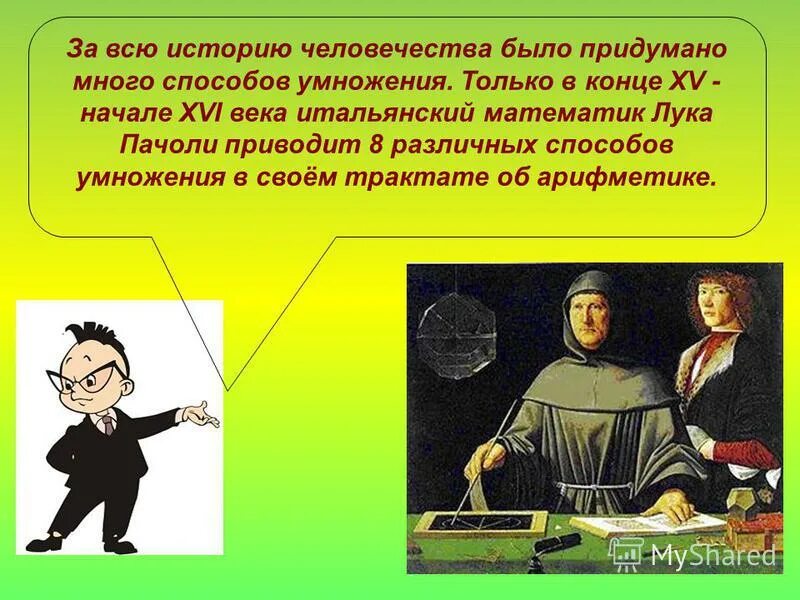 За всю историю человечества было придумано много способов умножения. Только в конце XV - начале XVI века итальянский математик Лука Пачоли приводит 8 различных способов умножения в своём трактате об арифметике.

MyShared